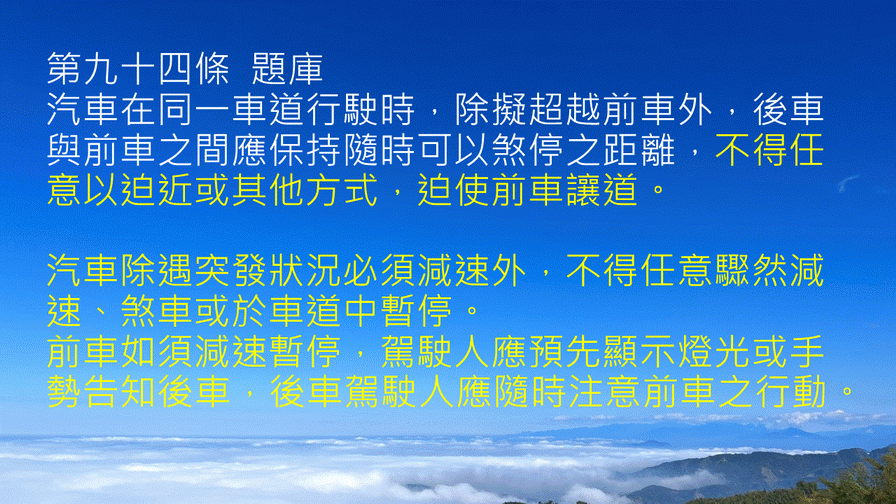 第九十四條 題庫
汽車在同一車道行駛時，除擬超越前車外，後車與前車之間應保持隨時可以煞停之距離，不得任意以迫近或其他方式，迫使前車讓道。

汽車除遇突發狀況必須減速外，不得任意驟然減速、煞車或於車道中暫停。
前車如須減速暫停，駕駛人應預先顯示燈光或手勢告知後車，後車駕駛人應隨時注意前車之行動。